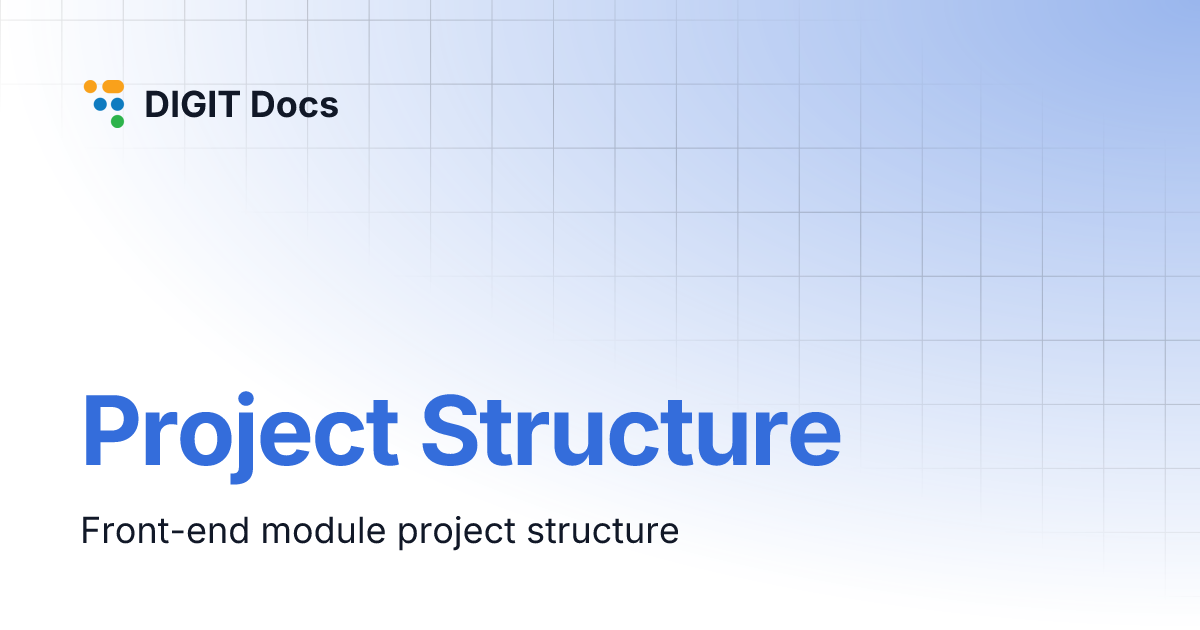 DIGIT Docs

Project Structure

Front-end module project structure